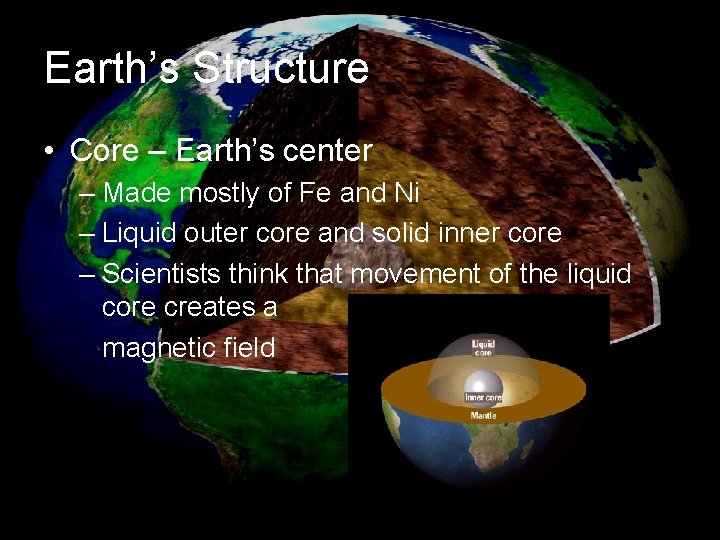 Earth's Structure

• Core – Earth's center
– Made mostly of Fe and Ni
– Liquid outer core and solid inner core
– Scientists think that movement of the liquid core creates a magnetic field

Liquid core
Inner core
Mantle